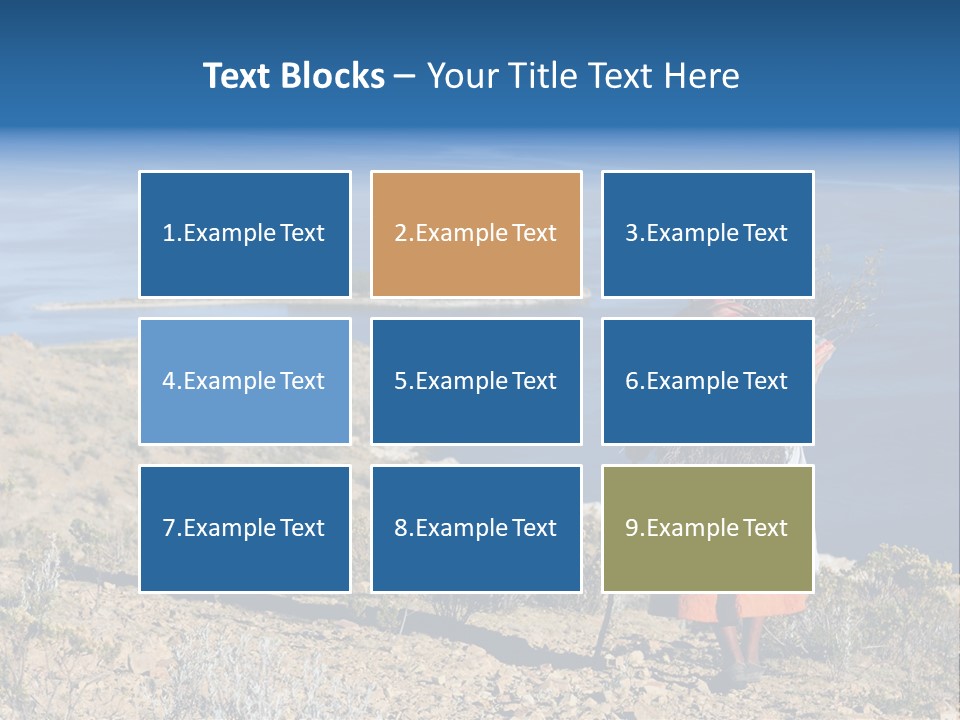 Text Blocks – Your Title Text Here

1.Example Text

2.Example Text

3.Example Text

4.Example Text

5.Example Text

6.Example Text

7.Example Text

8.Example Text

9.Example Text